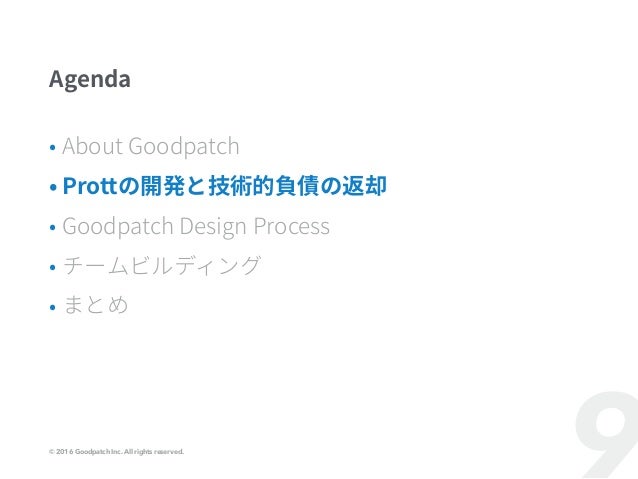 Agenda

• About Goodpatch
• Prottの開発と技術的負債の返却
• Goodpatch Design Process
• チームビルディング
• まとめ

© 2016 Goodpatch Inc. All rights reserved.

9